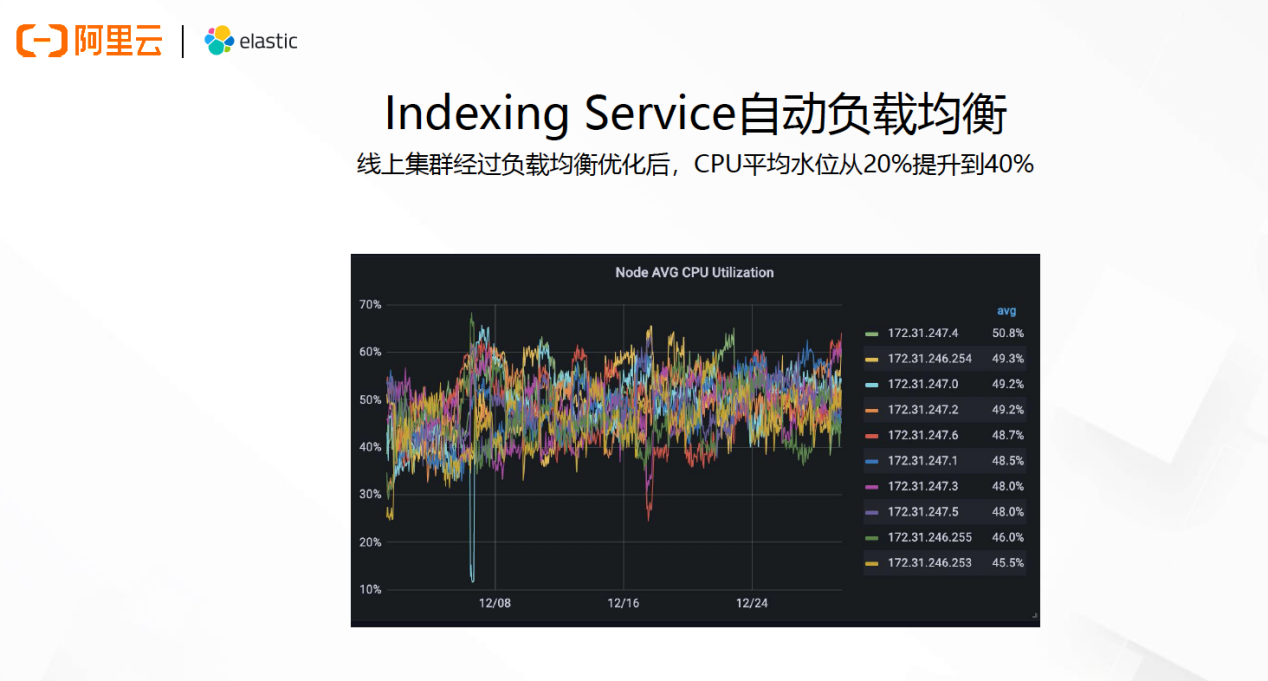 阿里云 | elastic

Indexing Service自动负载均衡

线上集群经过负载均衡优化后，CPU平均水位从20%提升到40%

Node AVG CPU Utilization

70%
60%
50%
40%
30%
20%
10%

12/08 12/16 12/24

| | avg |
|---|---|
| 172.31.247.4 | 50.8% |
| 172.31.246.254 | 49.3% |
| 172.31.247.0 | 49.2% |
| 172.31.247.2 | 49.2% |
| 172.31.247.6 | 48.7% |
| 172.31.247.1 | 48.5% |
| 172.31.247.3 | 48.0% |
| 172.31.247.5 | 48.0% |
| 172.31.246.255 | 46.0% |
| 172.31.246.253 | 45.5% |